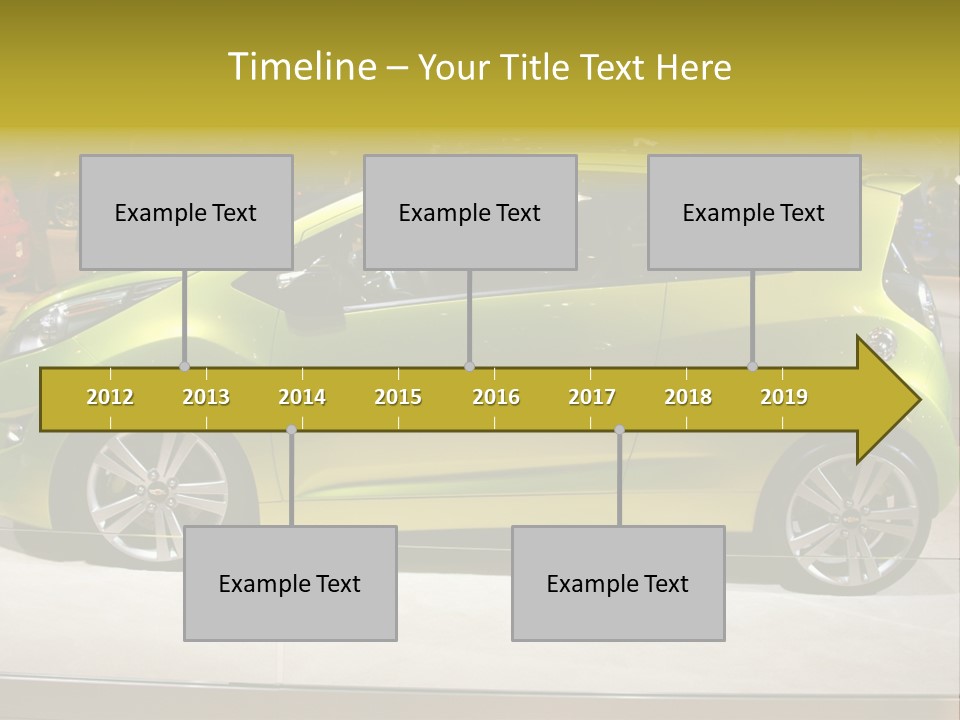 Timeline – Your Title Text Here

Example Text

Example Text

Example Text

2012 2013 2014 2015 2016 2017 2018 2019

Example Text

Example Text